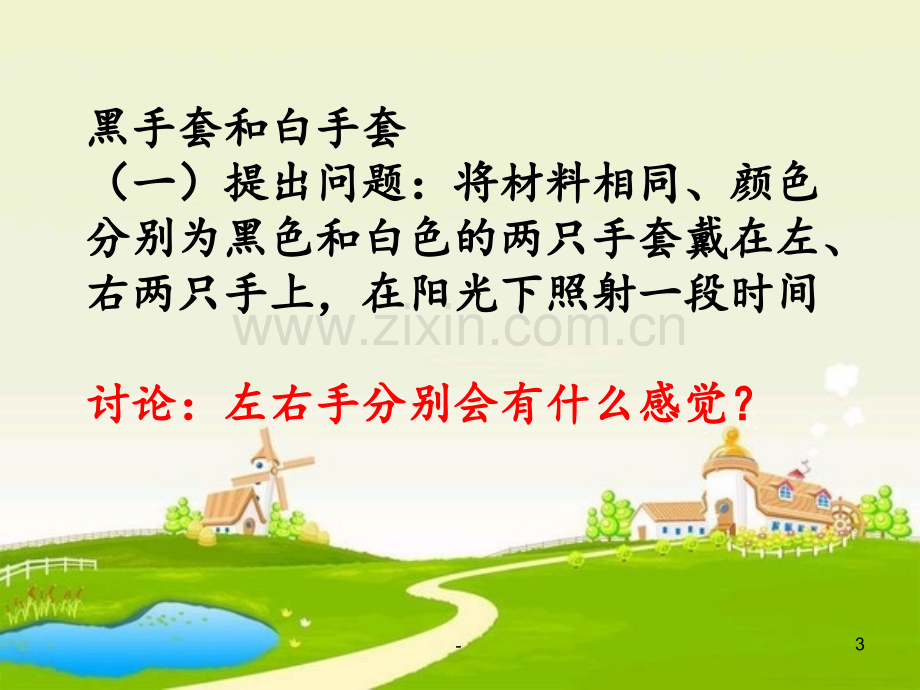 黑手套和白手套

（一）提出问题：将材料相同、颜色分别为黑色和白色的两只手套戴在左、右两只手上，在阳光下照射一段时间

讨论：左右手分别会有什么感觉？

-

3

www.zixin.com.cn